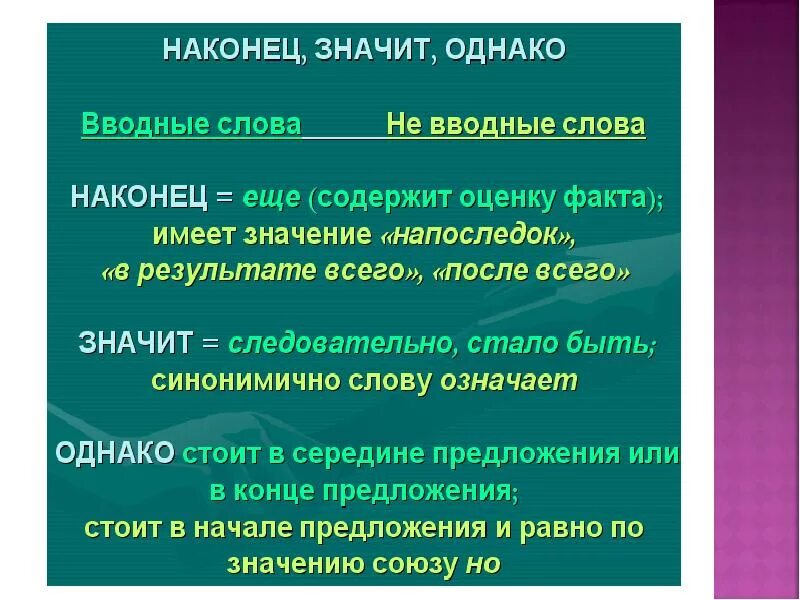 НАКОНЕЦ, ЗНАЧИТ, ОДНАКО

Вводные слова Не вводные слова

НАКОНЕЦ = еще (содержит оценку факта); имеет значение «напоследок», «в результате всего», «после всего»

ЗНАЧИТ = следовательно, стало быть; синонимично слову означает

ОДНАКО стоит в середине предложения или в конце предложения; стоит в начале предложения и равно по значению союзу но